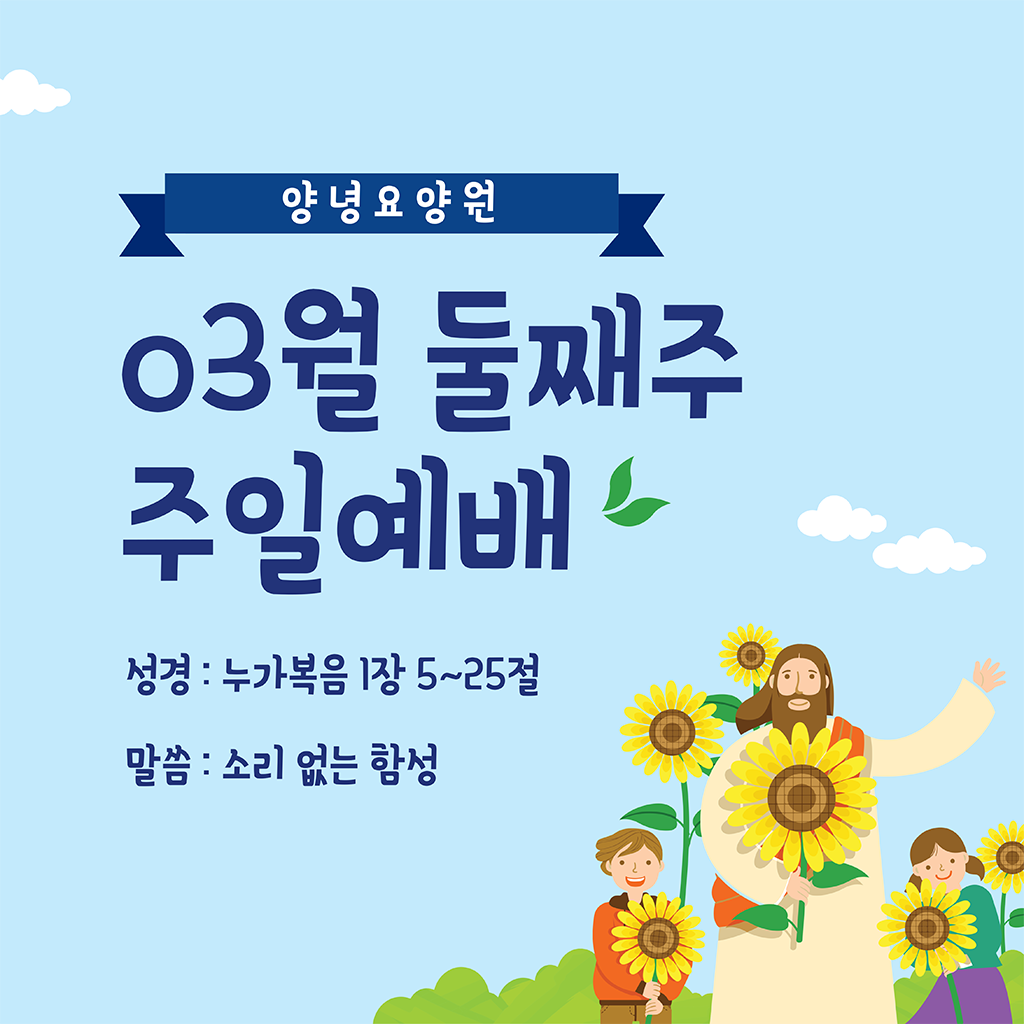 양녕요양원

03월 둘째주
주일예배

성경 : 누가복음 1장 5~25절

말씀 : 소리 없는 함성